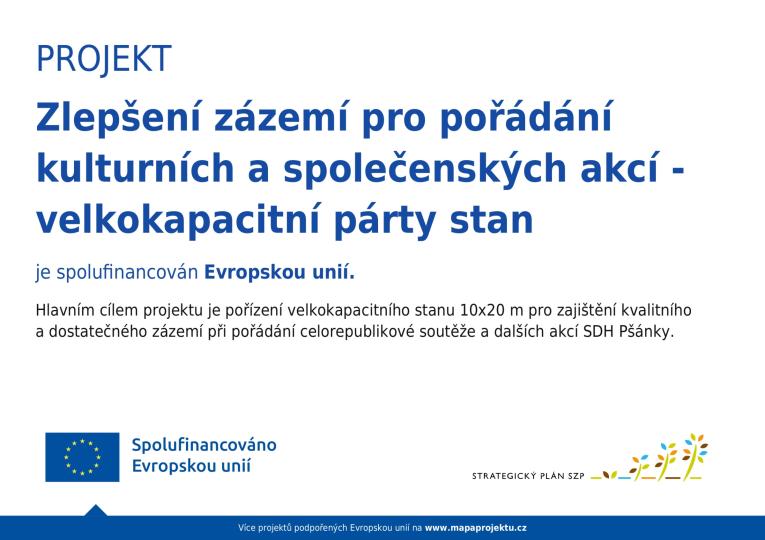 PROJEKT

Zlepšení zázemí pro pořádání kulturních a společenských akcí - velkokapacitní párty stan

je spolufinancován Evropskou unií.

Hlavním cílem projektu je pořízení velkokapacitního stanu 10x20 m pro zajištění kvalitního a dostatečného zázemí při pořádání celorepublikové soutěže a dalších akcí SDH Pšánky.

Spolufinancováno Evropskou unií

STRATEGICKÝ PLÁN SZP

Více projektů podpořených Evropskou unií na www.mapaprojektu.cz